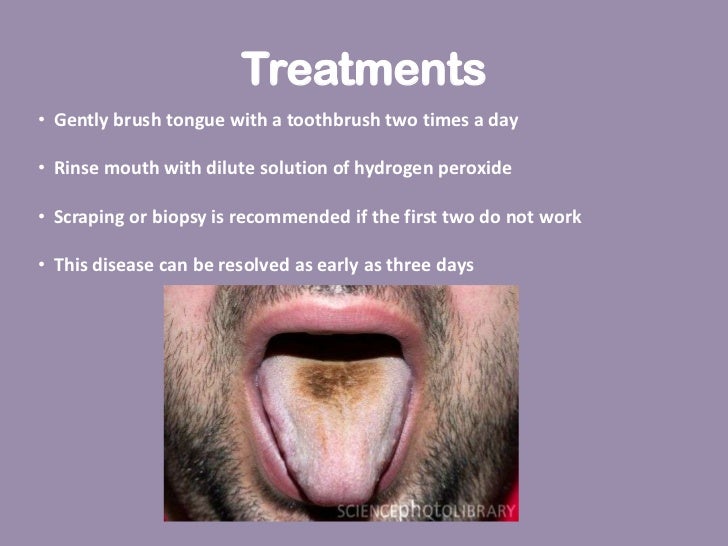 Treatments

• Gently brush tongue with a toothbrush two times a day

• Rinse mouth with dilute solution of hydrogen peroxide

• Scraping or biopsy is recommended if the first two do not work

• This disease can be resolved as early as three days

SCIENCEphotoLIBRARY